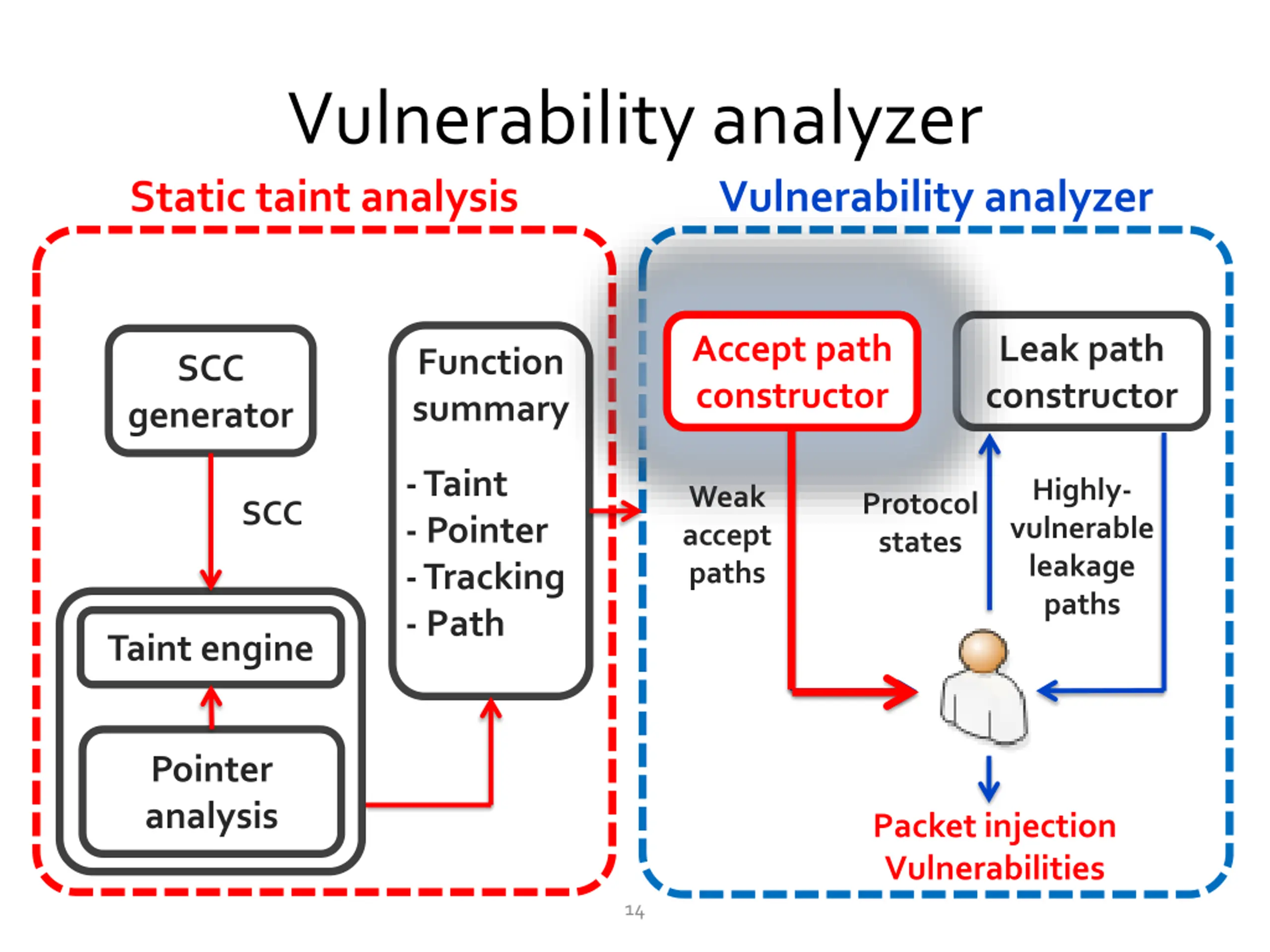 Vulnerability analyzer

Static taint analysis

SCC generator

SCC

Taint engine

Pointer analysis

Function summary

- Taint
- Pointer
- Tracking
- Path

Vulnerability analyzer

Accept path constructor

Leak path constructor

Weak accept paths

Protocol states

Highly-vulnerable leakage paths

Packet injection Vulnerabilities

14